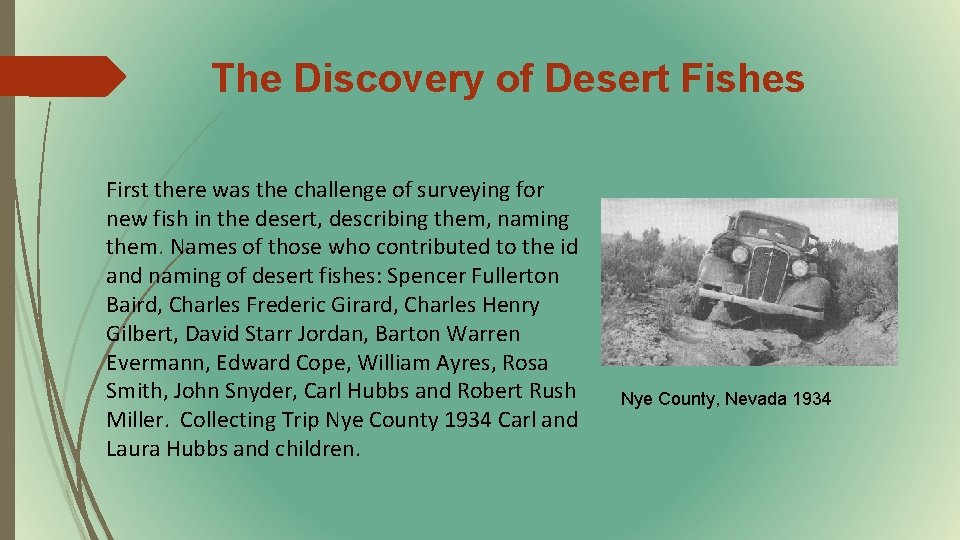 The Discovery of Desert Fishes

First there was the challenge of surveying for new fish in the desert, describing them, naming them. Names of those who contributed to the id and naming of desert fishes: Spencer Fullerton Baird, Charles Frederic Girard, Charles Henry Gilbert, David Starr Jordan, Barton Warren Evermann, Edward Cope, William Ayres, Rosa Smith, John Snyder, Carl Hubbs and Robert Rush Miller. Collecting Trip Nye County 1934 Carl and Laura Hubbs and children.

Nye County, Nevada 1934